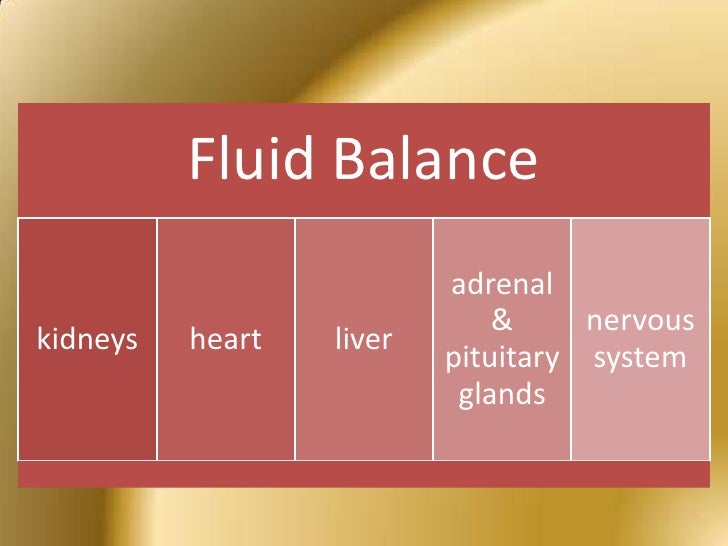 Fluid Balance

kidneys

heart

liver

adrenal & pituitary glands

nervous system